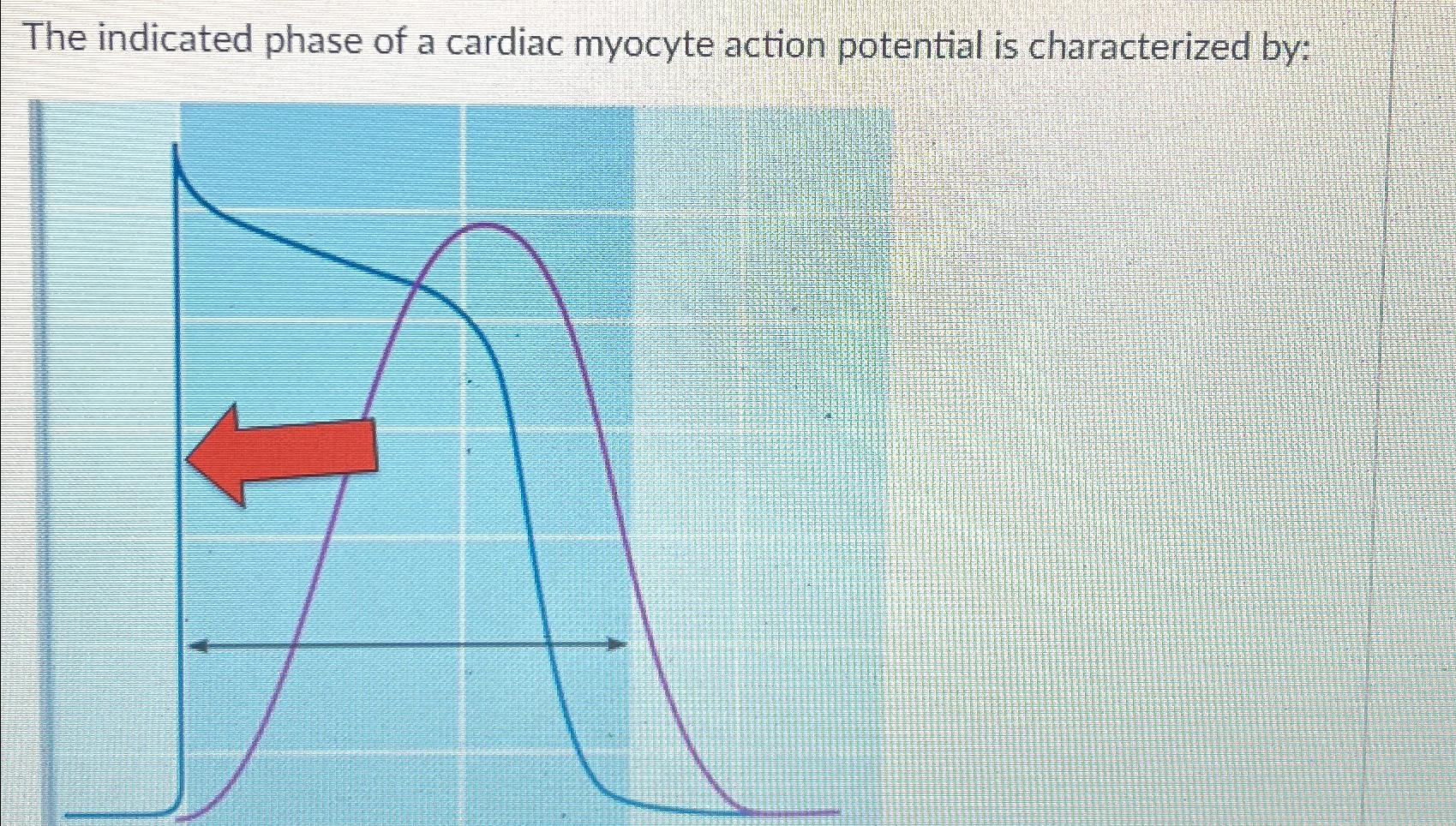 The indicated phase of a cardiac myocyte action potential is characterized by: